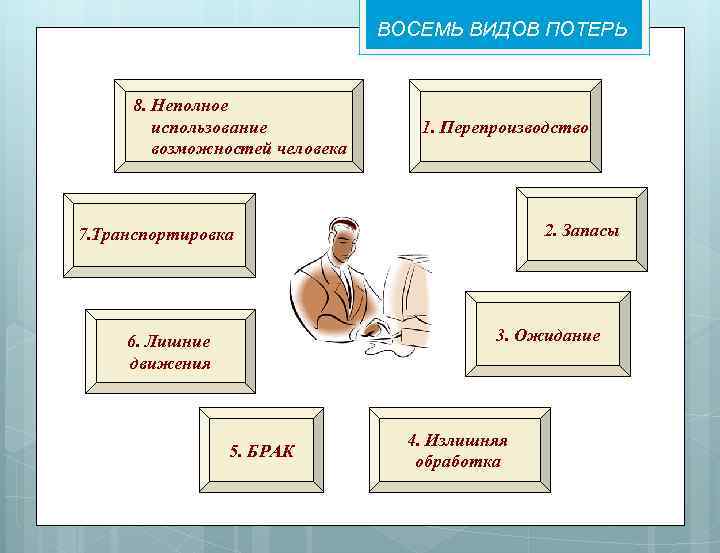 ВОСЕМЬ ВИДОВ ПОТЕРЬ

8. Неполное использование возможностей человека

1. Перепроизводство

7.Транспортировка

2. Запасы

6. Лишние движения

3. Ожидание

5. БРАК

4. Излишняя обработка